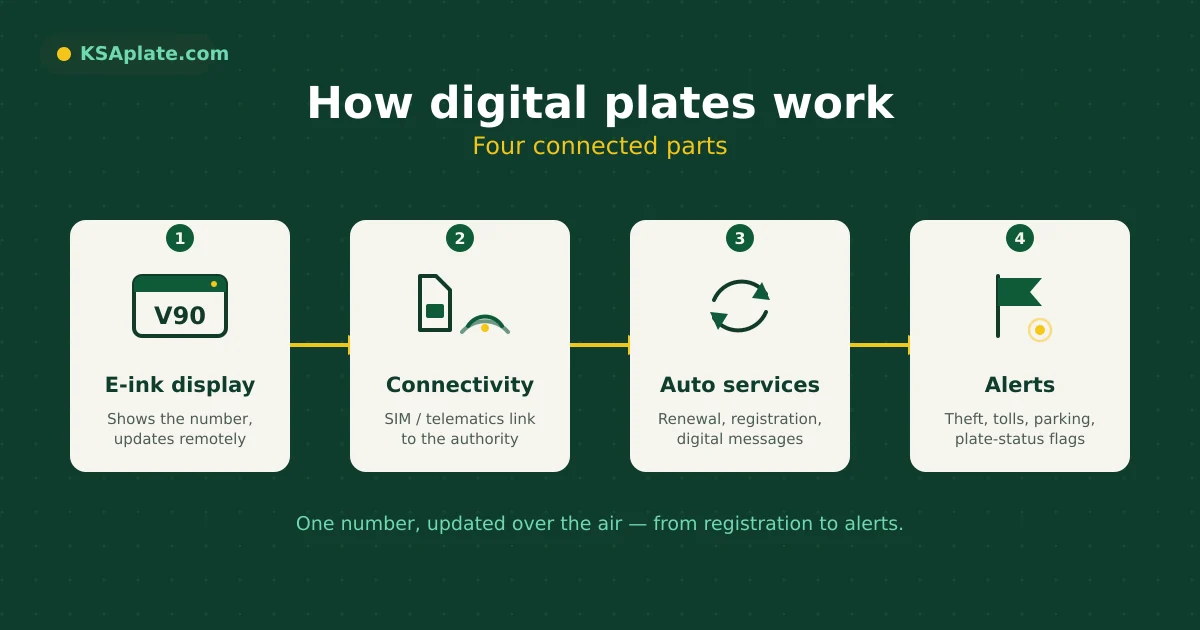 KSAplate.com

How digital plates work

Four connected parts

1

V90

E-ink display

Shows the number, updates remotely

2

Connectivity

SIM / telematics link to the authority

3

Auto services

Renewal, registration, digital messages

4

Alerts

Theft, tolls, parking, plate-status flags

One number, updated over the air — from registration to alerts.